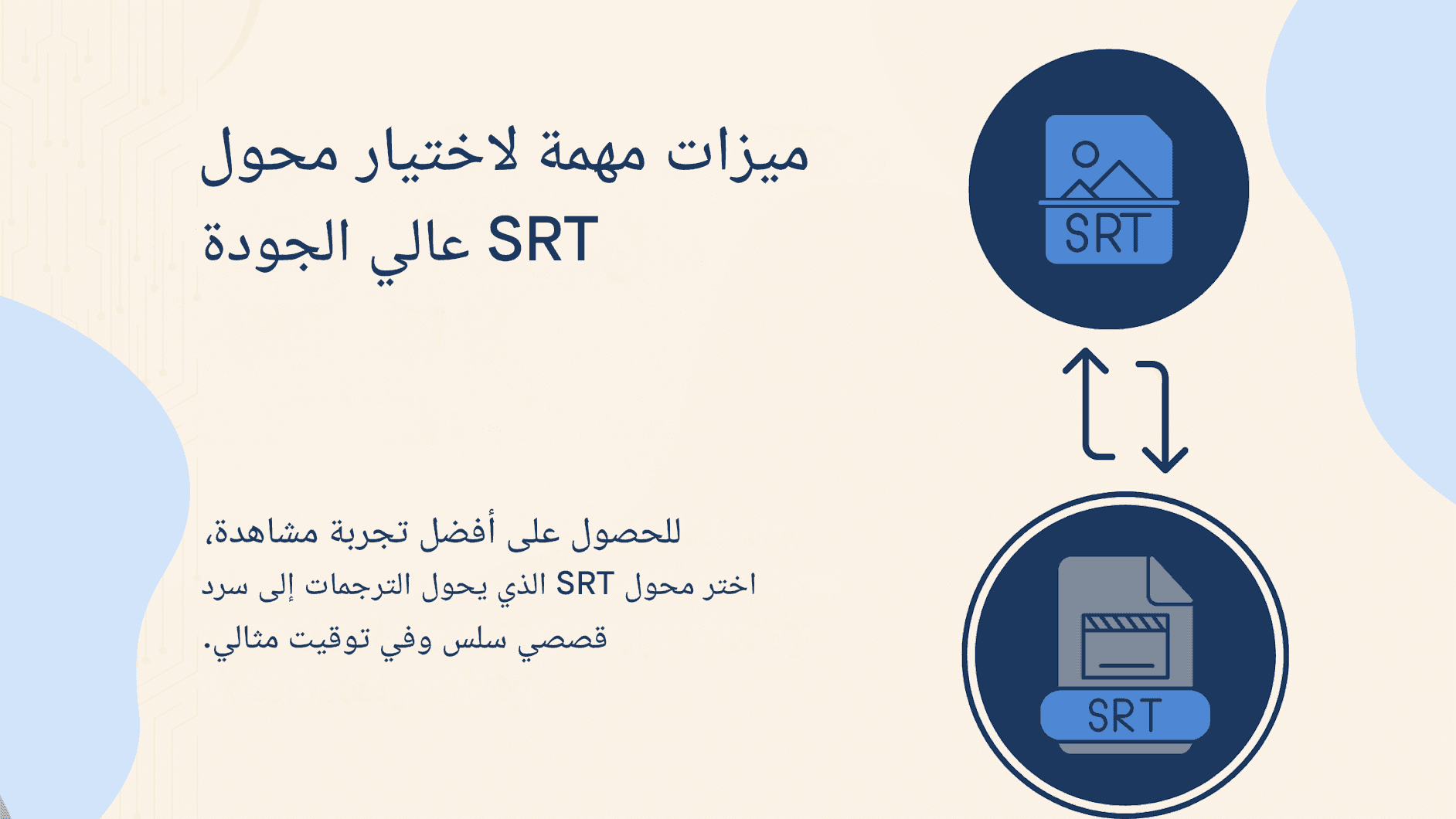 ميزات مهمة لاختيار محول SRT عالي الجودة

للحصول على أفضل تجربة مشاهدة، اختر محول SRT الذي يحول الترجمات إلى سرد قصصي سلس وفي توقيت مثالي.

SRT

SRT